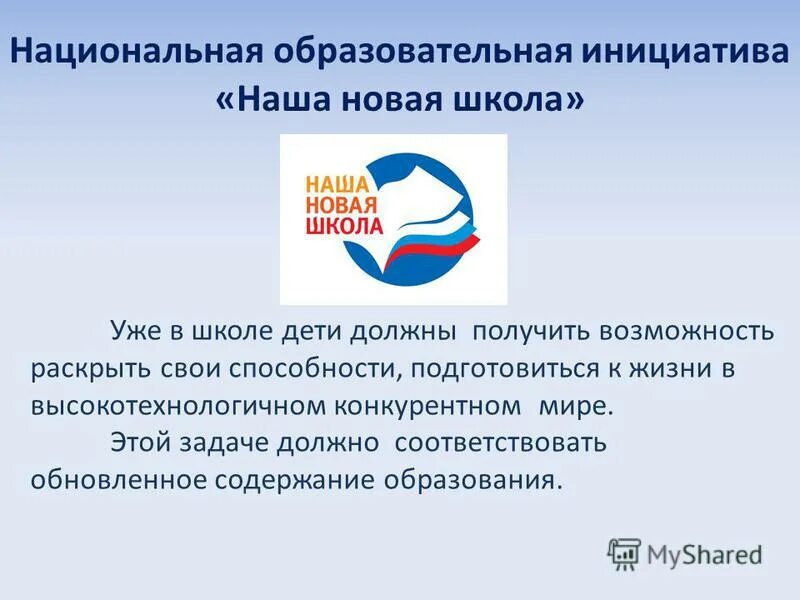 Национальная образовательная инициатива «Наша новая школа»

НАША
НОВАЯ
ШКОЛА

Уже в школе дети должны получить возможность раскрыть свои способности, подготовиться к жизни в высокотехнологичном конкурентном мире.

Этой задаче должно соответствовать обновленное содержание образования.

MyShared